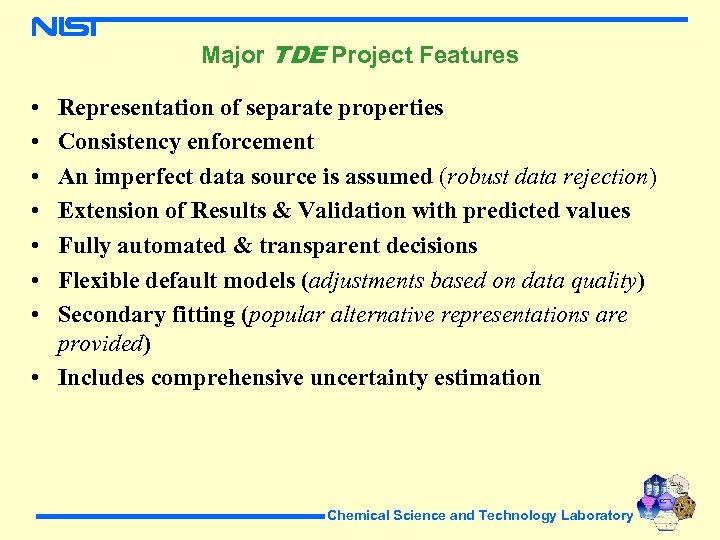 NIST

Major TDE Project Features

• Representation of separate properties
• Consistency enforcement
• An imperfect data source is assumed (robust data rejection)
• Extension of Results & Validation with predicted values
• Fully automated & transparent decisions
• Flexible default models (adjustments based on data quality)
• Secondary fitting (popular alternative representations are provided)
• Includes comprehensive uncertainty estimation

Chemical Science and Technology Laboratory